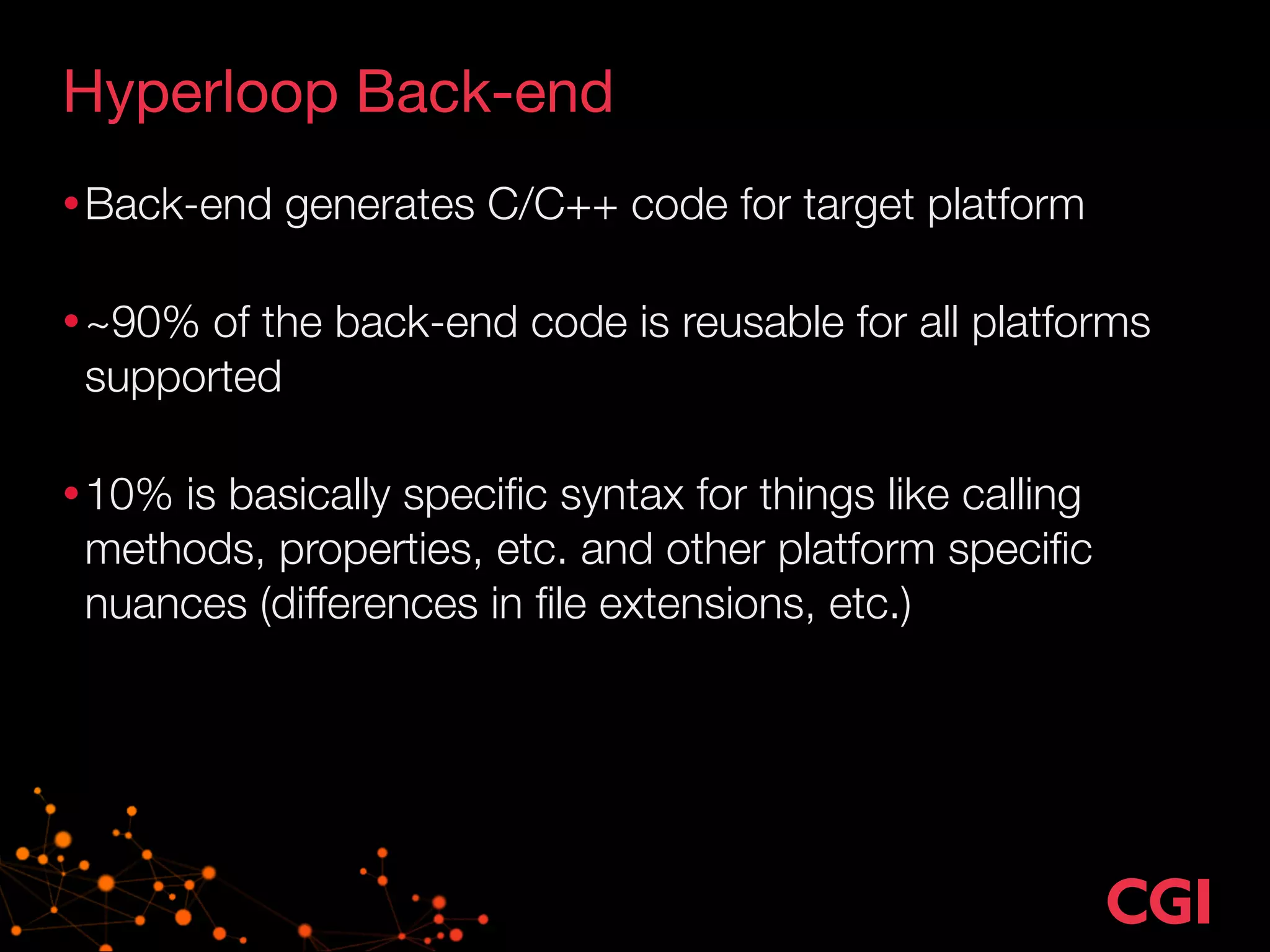 Hyperloop Back-end

• Back-end generates C/C++ code for target platform

• ~90% of the back-end code is reusable for all platforms supported

• 10% is basically specific syntax for things like calling methods, properties, etc. and other platform specific nuances (differences in file extensions, etc.)

CGI